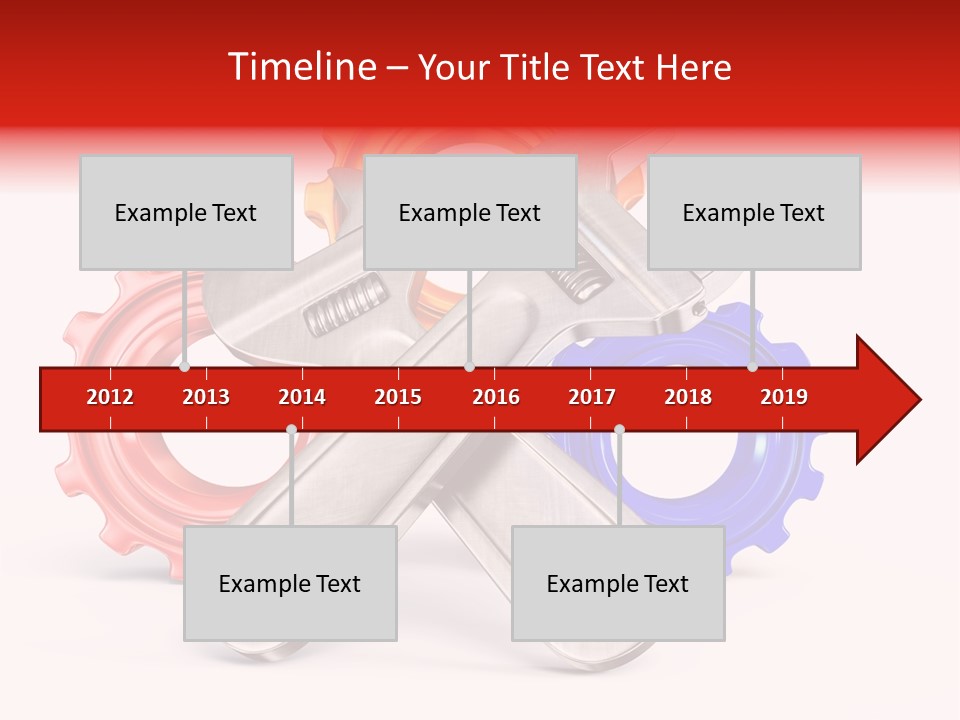 Timeline – Your Title Text Here

Example Text

Example Text

Example Text

2012 2013 2014 2015 2016 2017 2018 2019

Example Text

Example Text